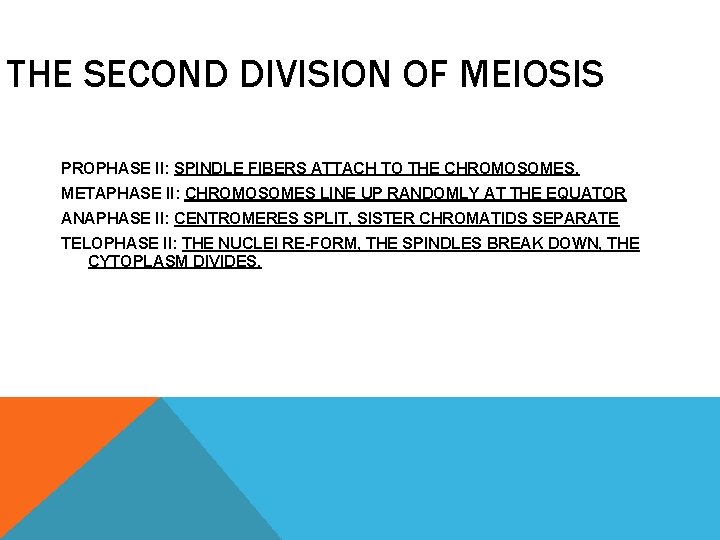 THE SECOND DIVISION OF MEIOSIS

PROPHASE II: SPINDLE FIBERS ATTACH TO THE CHROMOSOMES.

METAPHASE II: CHROMOSOMES LINE UP RANDOMLY AT THE EQUATOR

ANAPHASE II: CENTROMERES SPLIT, SISTER CHROMATIDS SEPARATE

TELOPHASE II: THE NUCLEI RE-FORM, THE SPINDLES BREAK DOWN, THE CYTOPLASM DIVIDES.